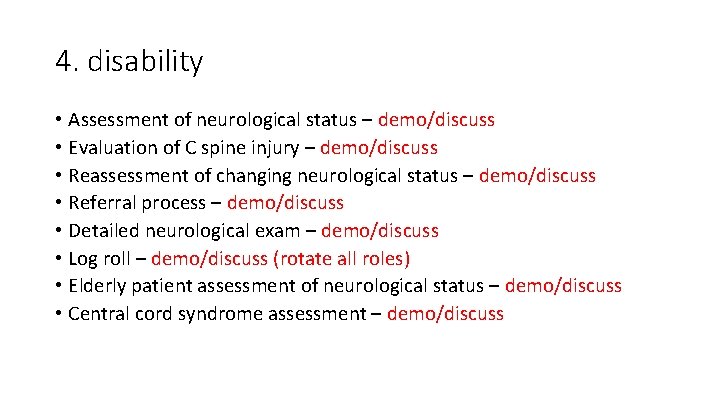 4. disability

• Assessment of neurological status – demo/discuss
• Evaluation of C spine injury – demo/discuss
• Reassessment of changing neurological status – demo/discuss
• Referral process – demo/discuss
• Detailed neurological exam – demo/discuss
• Log roll – demo/discuss (rotate all roles)
• Elderly patient assessment of neurological status – demo/discuss
• Central cord syndrome assessment – demo/discuss